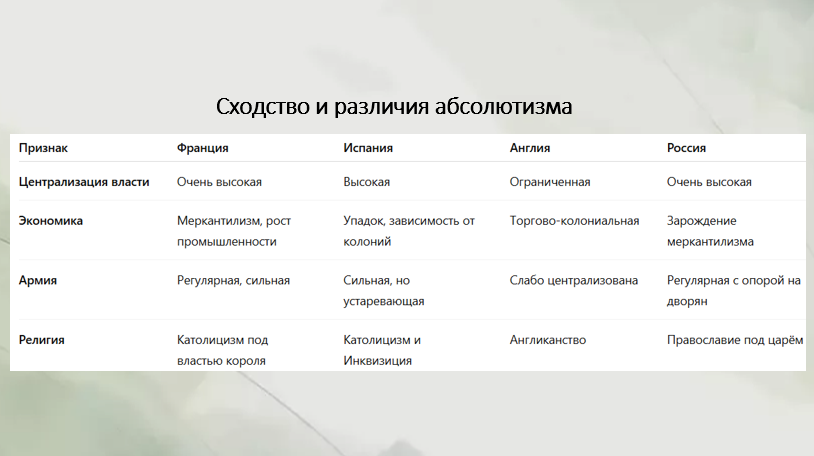 Сходство и различия абсолютизма

| Признак | Франция | Испания | Англия | Россия |
|---|---|---|---|---|
| Централизация власти | Очень высокая | Высокая | Ограниченная | Очень высокая |
| Экономика | Меркантилизм, рост промышленности | Упадок, зависимость от колоний | Торгово-колониальная | Зарождение меркантилизма |
| Армия | Регулярная, сильная | Сильная, но устаревающая | Слабо централизована | Регулярная с опорой на дворян |
| Религия | Католицизм под властью короля | Католицизм и Инквизиция | Англиканство | Православие под царём |